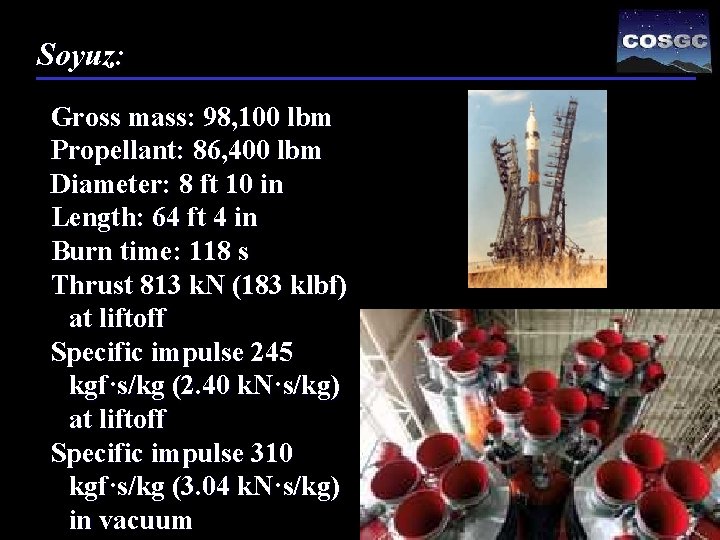 Soyuz:

COSGC

Gross mass: 98,100 lbm
Propellant: 86,400 lbm
Diameter: 8 ft 10 in
Length: 64 ft 4 in
Burn time: 118 s
Thrust 813 kN (183 klbf) at liftoff
Specific impulse 245 kgf·s/kg (2.40 kN·s/kg) at liftoff
Specific impulse 310 kgf·s/kg (3.04 kN·s/kg) in vacuum